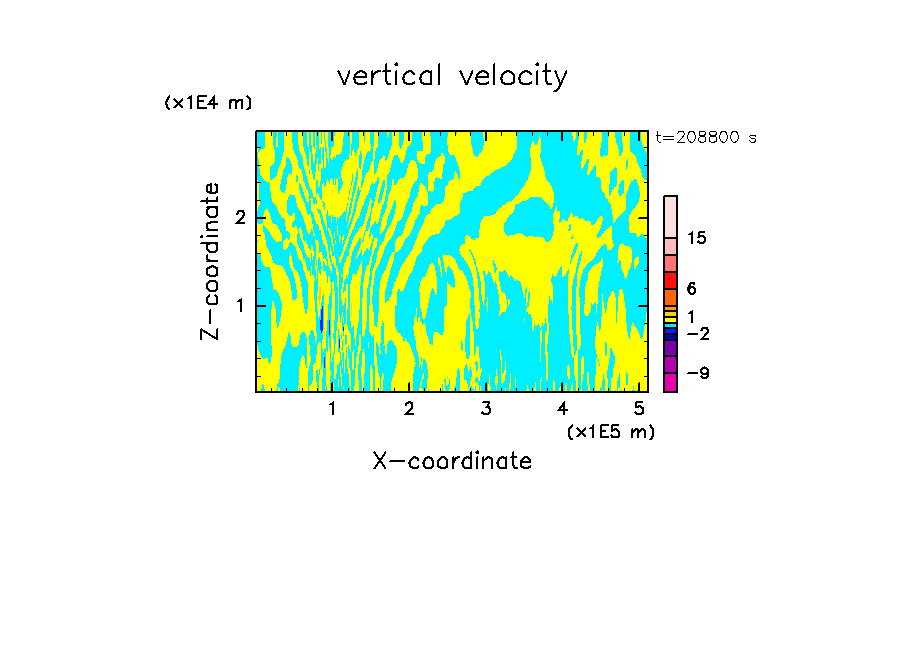 vertical velocity

(x1E4 m)

t=208800 s

Z-coordinate

2

1

15

6

1

−2

−9

1 2 3 4 5

(x1E5 m)

X-coordinate